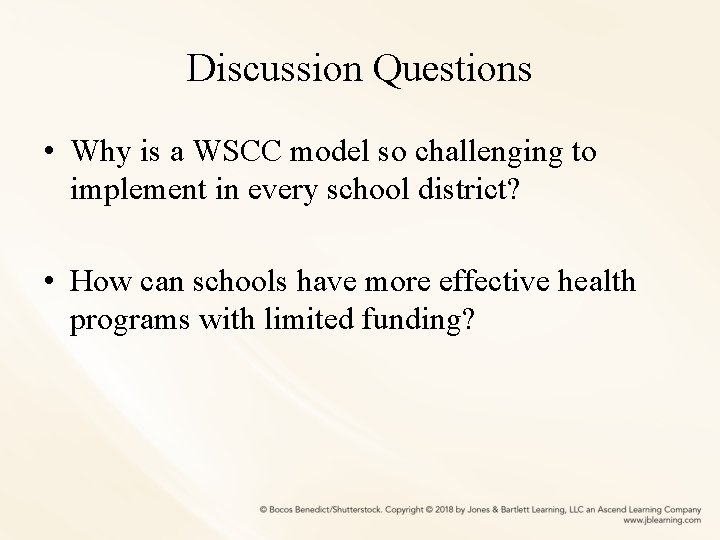 Discussion Questions

• Why is a WSCC model so challenging to implement in every school district?

• How can schools have more effective health programs with limited funding?

© Bocos Benedict/Shutterstock. Copyright © 2018 by Jones & Bartlett Learning, LLC an Ascend Learning Company
www.jblearning.com